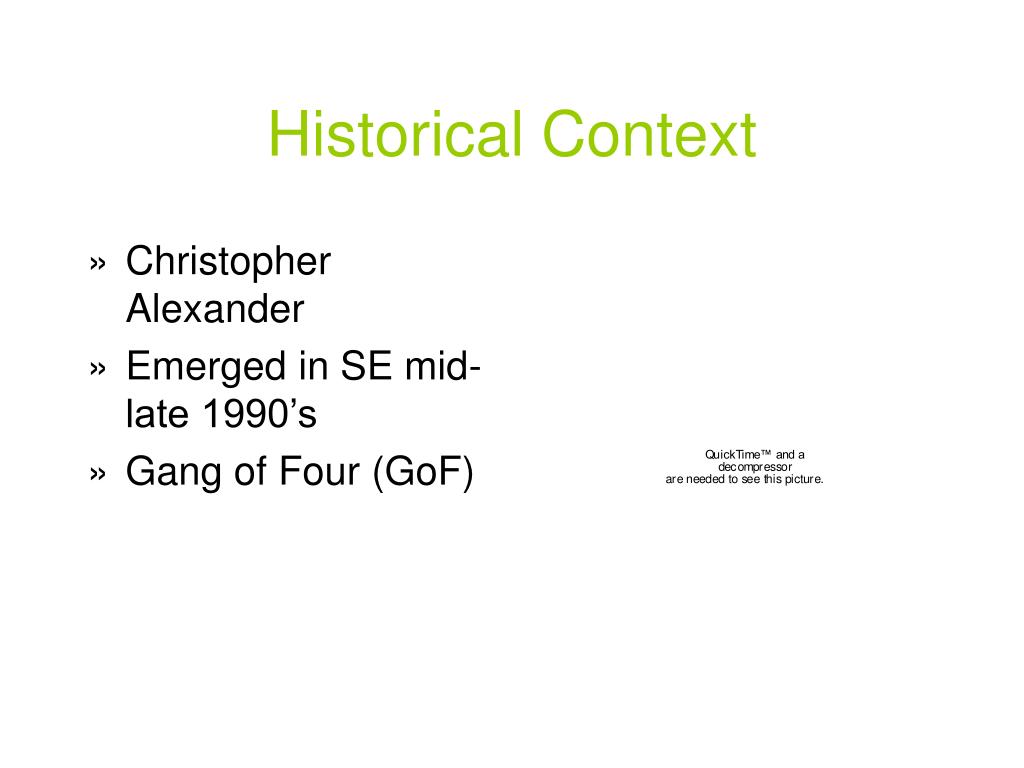 Historical Context

» Christopher Alexander
» Emerged in SE mid-late 1990’s
» Gang of Four (GoF)

QuickTime™ and a decompressor are needed to see this picture.